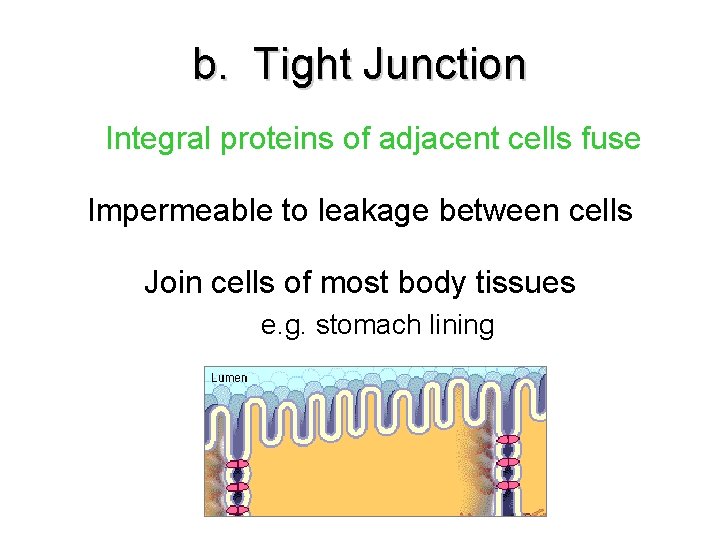 b. Tight Junction

Integral proteins of adjacent cells fuse

Impermeable to leakage between cells

Join cells of most body tissues

e.g. stomach lining

Lumen